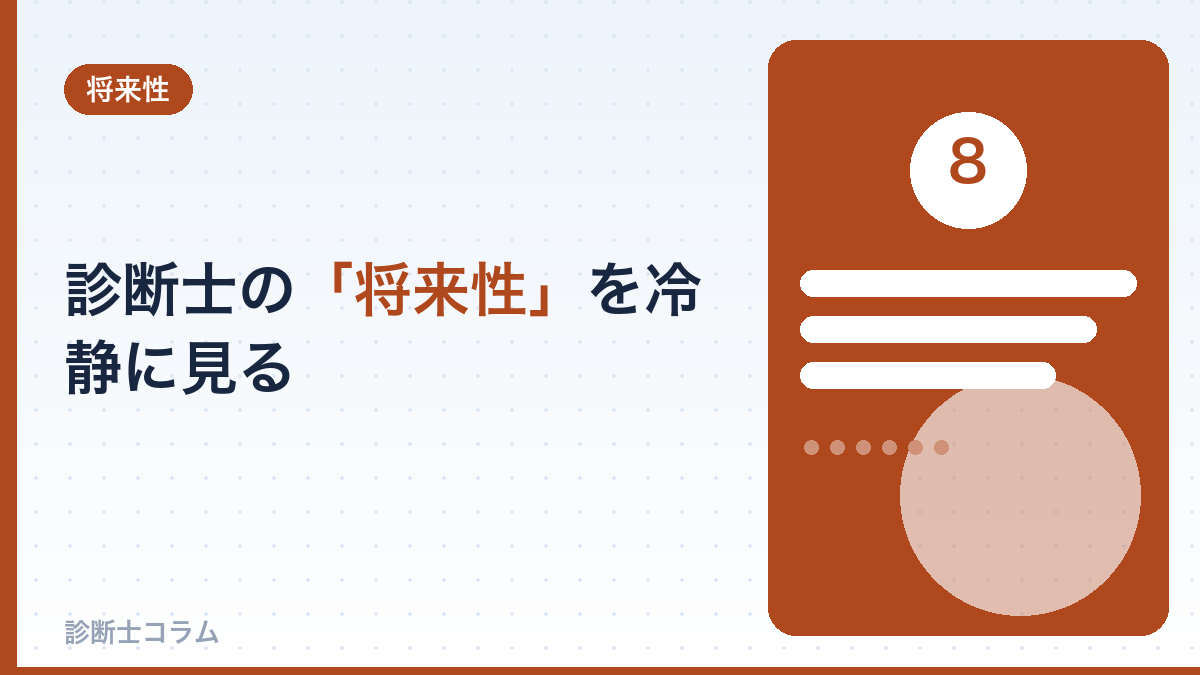 将来性

診断士の「将来性」を冷静に見る

8

診断士コラム